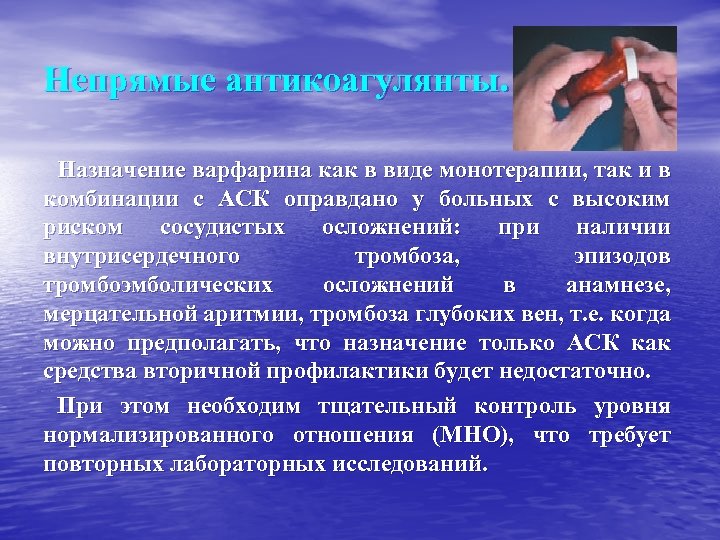 Непрямые антикоагулянты.

Назначение варфарина как в виде монотерапии, так и в комбинации с АСК оправдано у больных с высоким риском сосудистых осложнений: при наличии внутрисердечного тромбоза, эпизодов тромбоэмболических осложнений в анамнезе, мерцательной аритмии, тромбоза глубоких вен, т.е. когда можно предполагать, что назначение только АСК как средства вторичной профилактики будет недостаточно.

При этом необходим тщательный контроль уровня нормализированного отношения (МНО), что требует повторных лабораторных исследований.